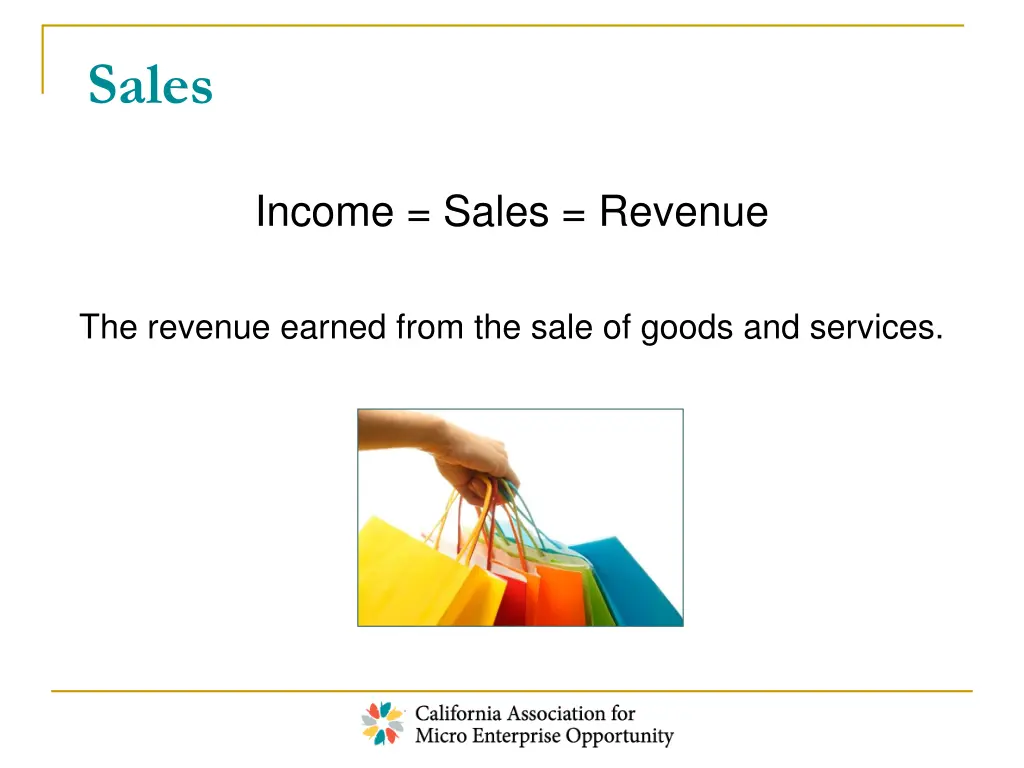 Sales

Income = Sales = Revenue

The revenue earned from the sale of goods and services.

California Association for
Micro Enterprise Opportunity